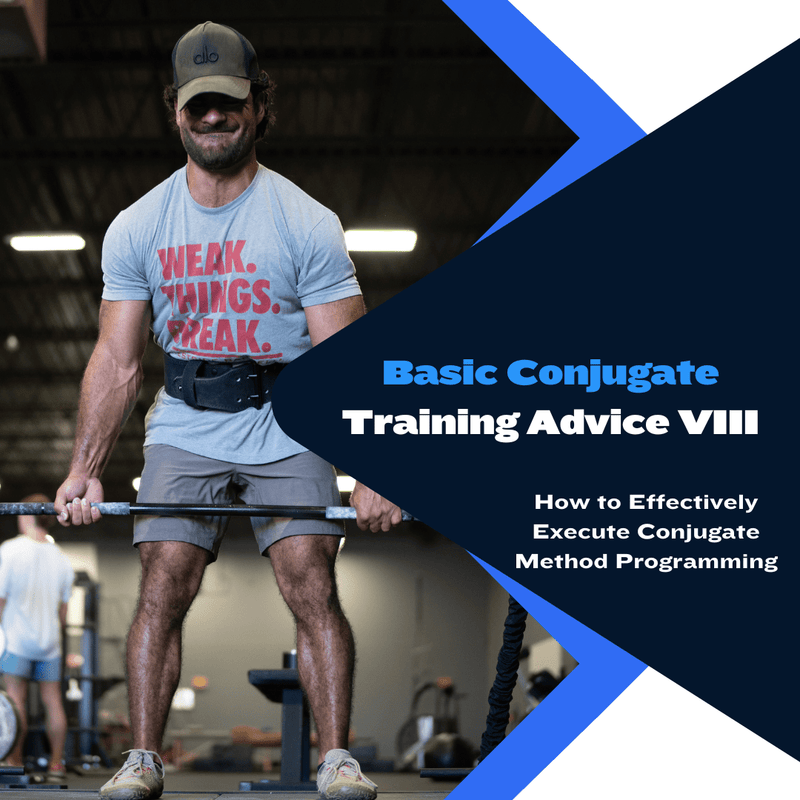 alo

WEAK.
THINGS.
BREAK.

Basic Conjugate
Training Advice VIII

How to Effectively
Execute Conjugate
Method Programming